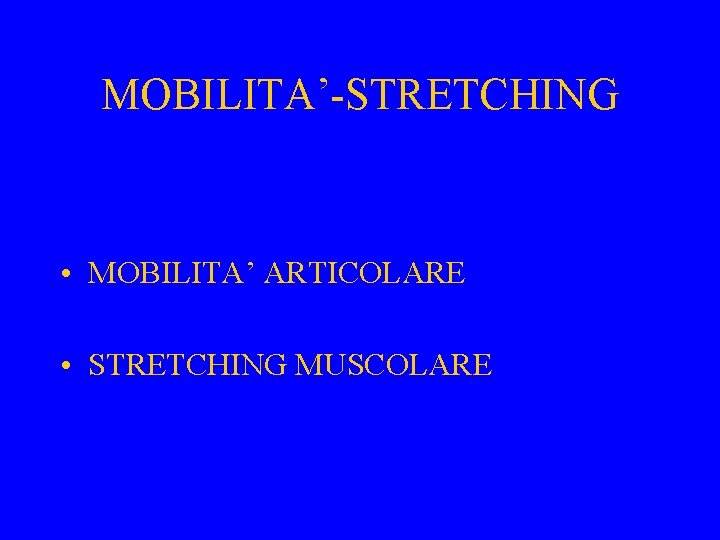 MOBILITA’-STRETCHING

• MOBILITA’ ARTICOLARE

• STRETCHING MUSCOLARE